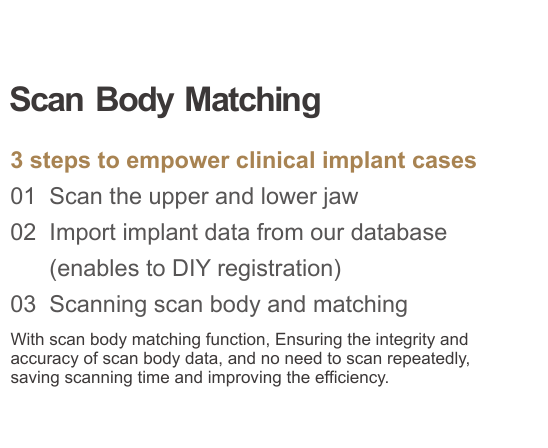 Scan Body Matching

3 steps to empower clinical implant cases

01 Scan the upper and lower jaw

02 Import implant data from our database (enables to DIY registration)

03 Scanning scan body and matching

With scan body matching function, Ensuring the integrity and accuracy of scan body data, and no need to scan repeatedly, saving scanning time and improving the efficiency.